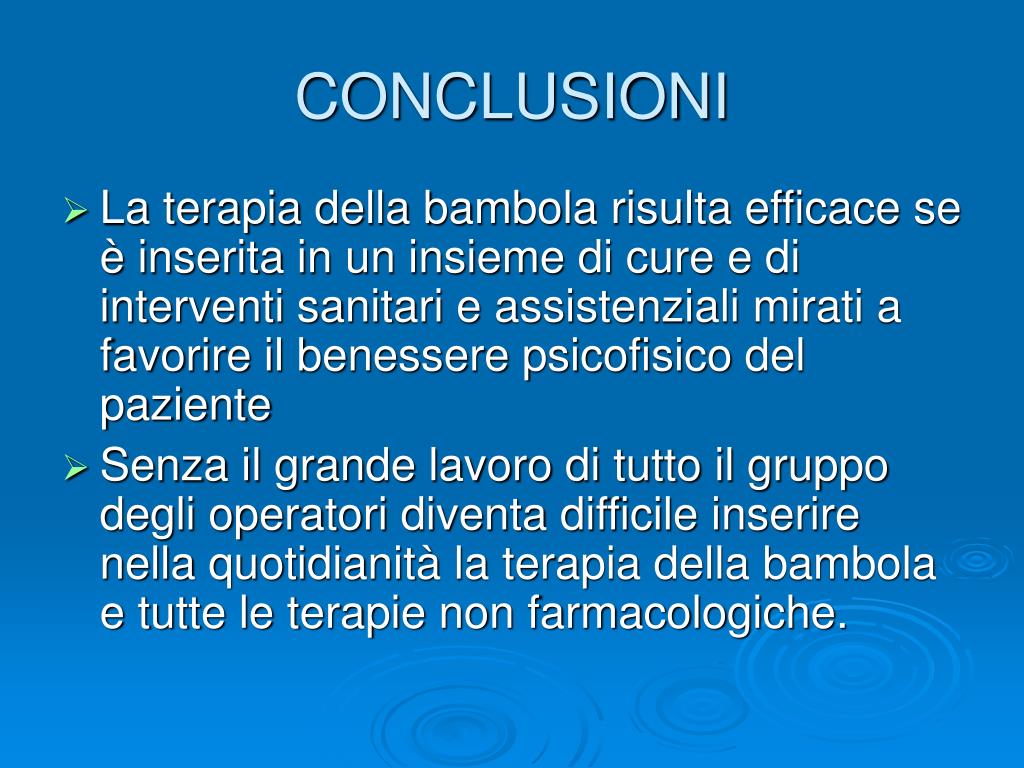 CONCLUSIONI

➢ La terapia della bambola risulta efficace se è inserita in un insieme di cure e di interventi sanitari e assistenziali mirati a favorire il benessere psicofisico del paziente

➢ Senza il grande lavoro di tutto il gruppo degli operatori diventa difficile inserire nella quotidianità la terapia della bambola e tutte le terapie non farmacologiche.